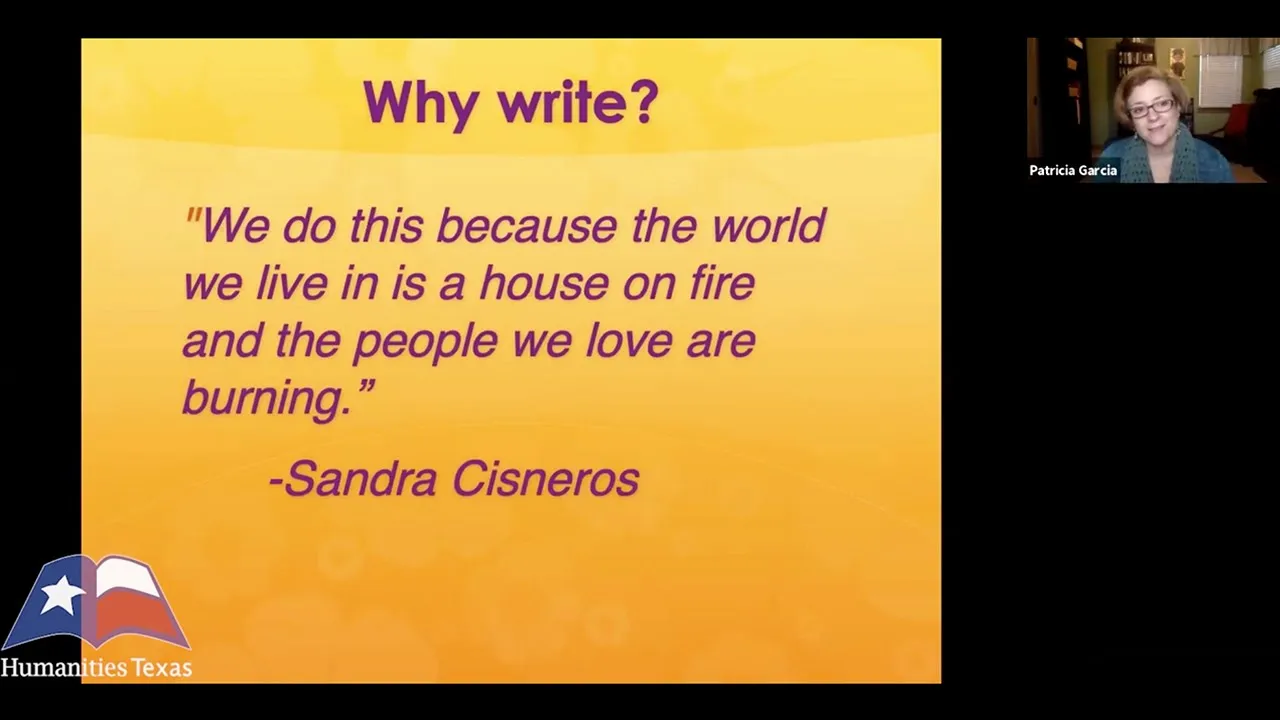 Why write?

"We do this because the world we live in is a house on fire and the people we love are burning."

-Sandra Cisneros

Patricia Garcia

Humanities Texas